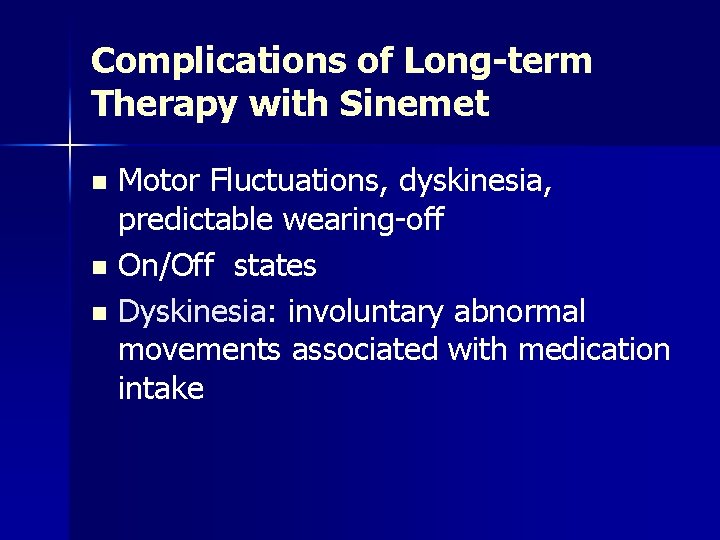 Complications of Long-term Therapy with Sinemet

- Motor Fluctuations, dyskinesia, predictable wearing-off
- On/Off states
- Dyskinesia: involuntary abnormal movements associated with medication intake